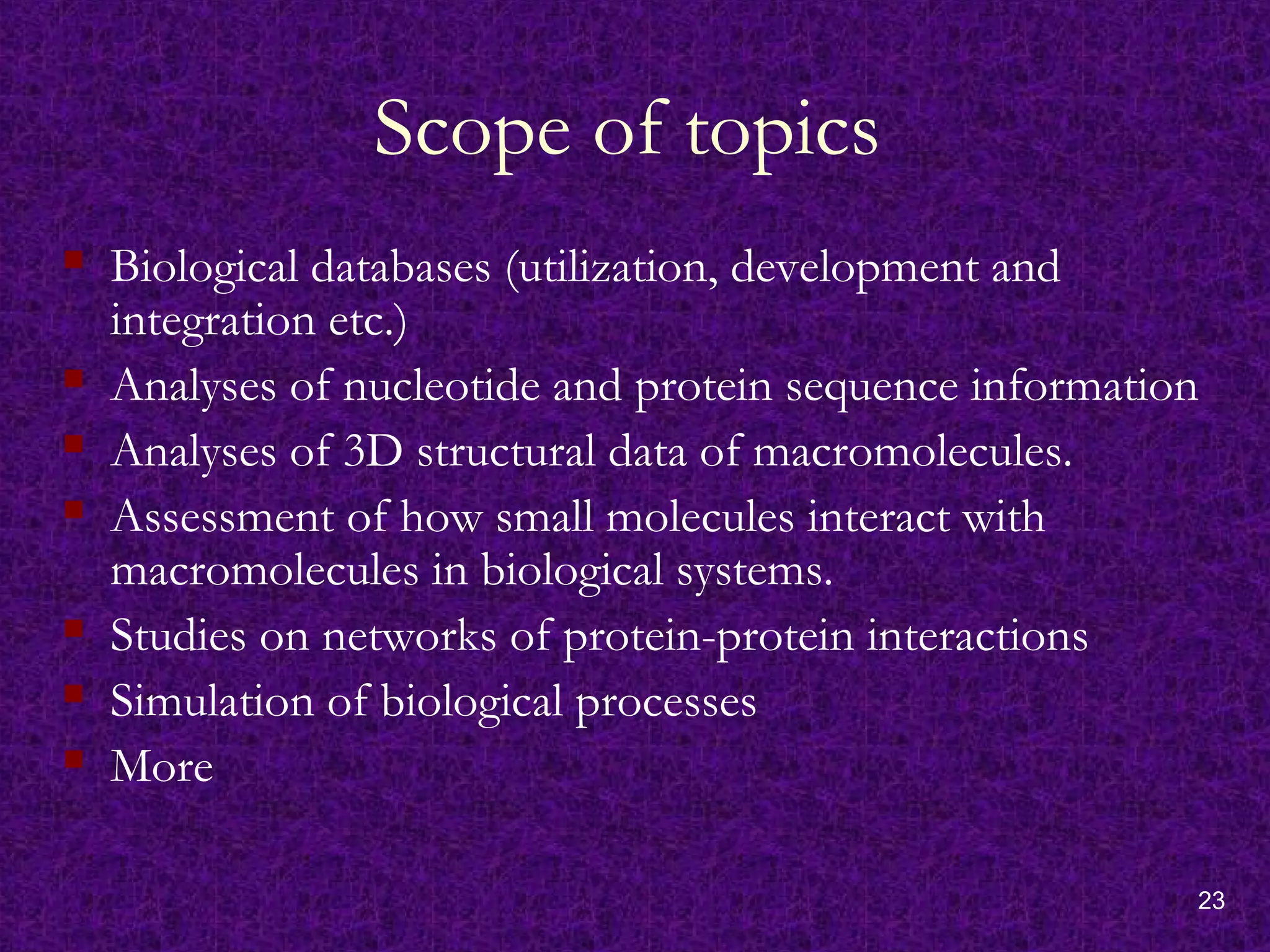 Scope of topics

- Biological databases (utilization, development and integration etc.)
- Analyses of nucleotide and protein sequence information
- Analyses of 3D structural data of macromolecules.
- Assessment of how small molecules interact with macromolecules in biological systems.
- Studies on networks of protein-protein interactions
- Simulation of biological processes
- More

23